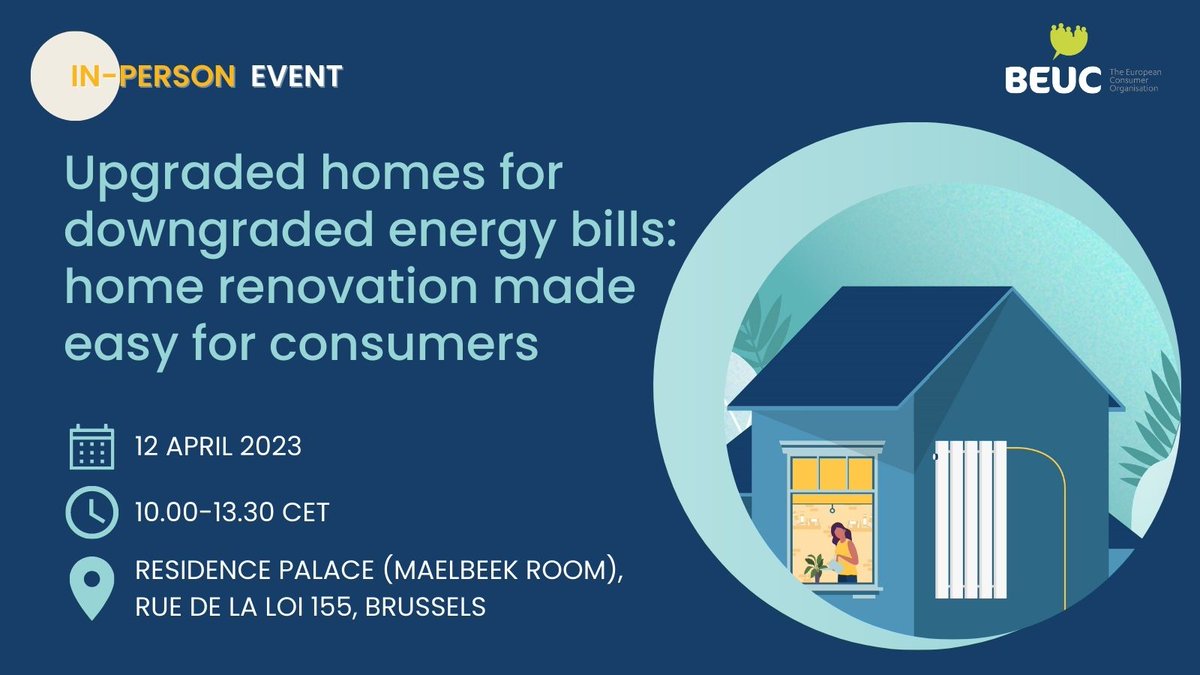 IN-PERSON EVENT

BEUC The European Consumer Organisation

Upgraded homes for downgraded energy bills: home renovation made easy for consumers

12 APRIL 2023

10.00-13.30 CET

RESIDENCE PALACE (MAELBEEK ROOM), RUE DE LA LOI 155, BRUSSELS